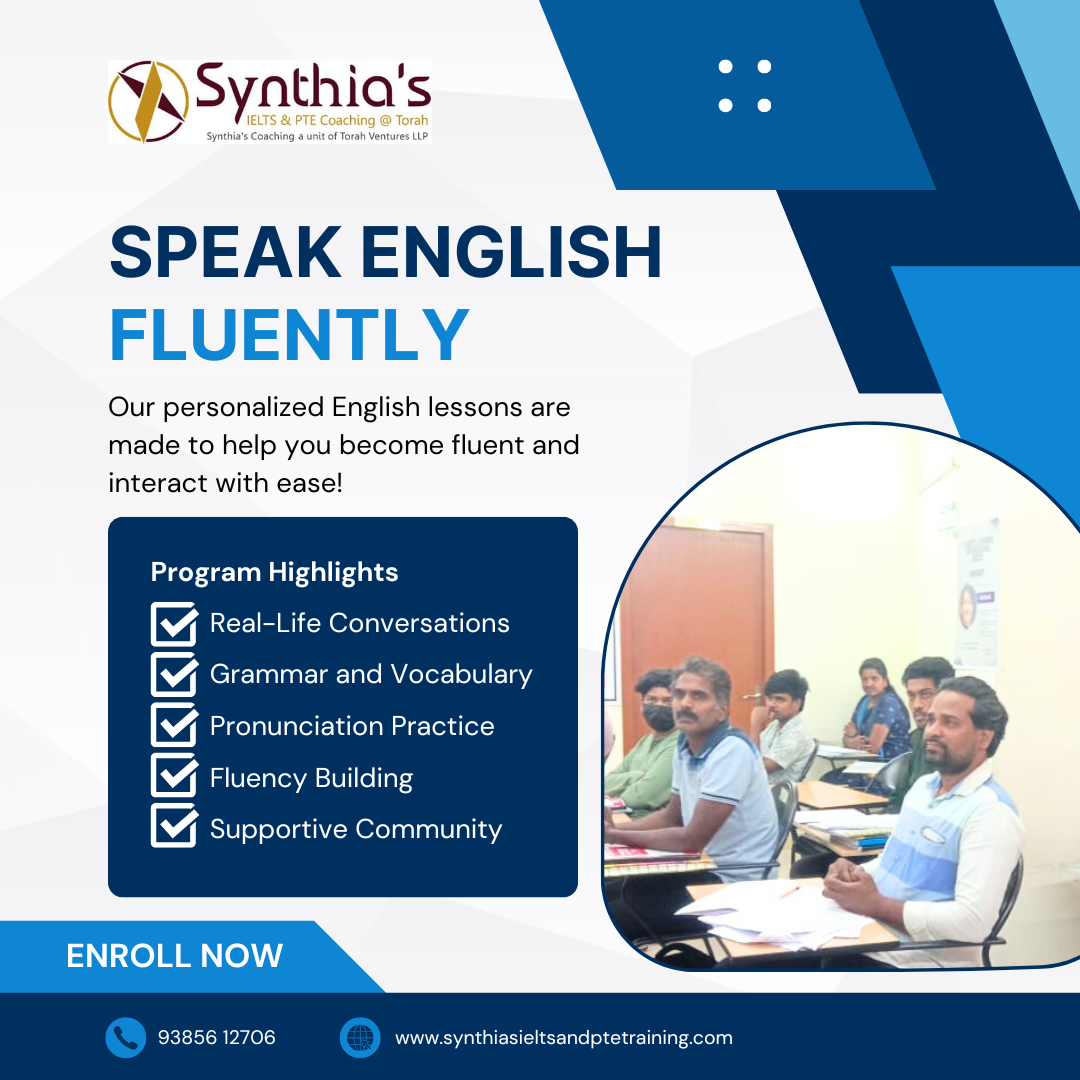 Synthia's
IELTS & PTE Coaching @ Torah
Synthia's Coaching a unit of Torah Ventures LLP

SPEAK ENGLISH
FLUENTLY

Our personalized English lessons are made to help you become fluent and interact with ease!

Program Highlights
Real-Life Conversations
Grammar and Vocabulary
Pronunciation Practice
Fluency Building
Supportive Community

ENROLL NOW

93856 12706
www.synthiasieltsandptetraining.com